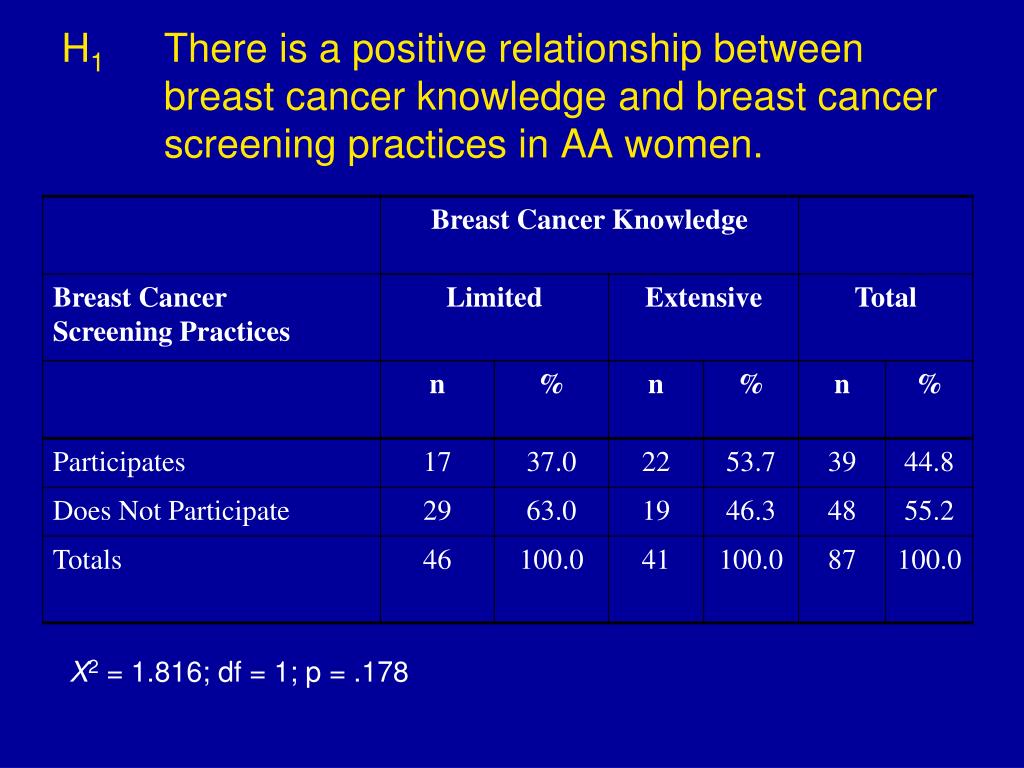 $H_1$ There is a positive relationship between breast cancer knowledge and breast cancer screening practices in AA women.

| | Breast Cancer Knowledge | | | | | |
|---|---|---|---|---|---|---|
| Breast Cancer Screening Practices | Limited | | Extensive | | Total | |
| | n | % | n | % | n | % |
| Participates | 17 | 37.0 | 22 | 53.7 | 39 | 44.8 |
| Does Not Participate | 29 | 63.0 | 19 | 46.3 | 48 | 55.2 |
| Totals | 46 | 100.0 | 41 | 100.0 | 87 | 100.0 |

$X^2$ = 1.816; df = 1; p = .178